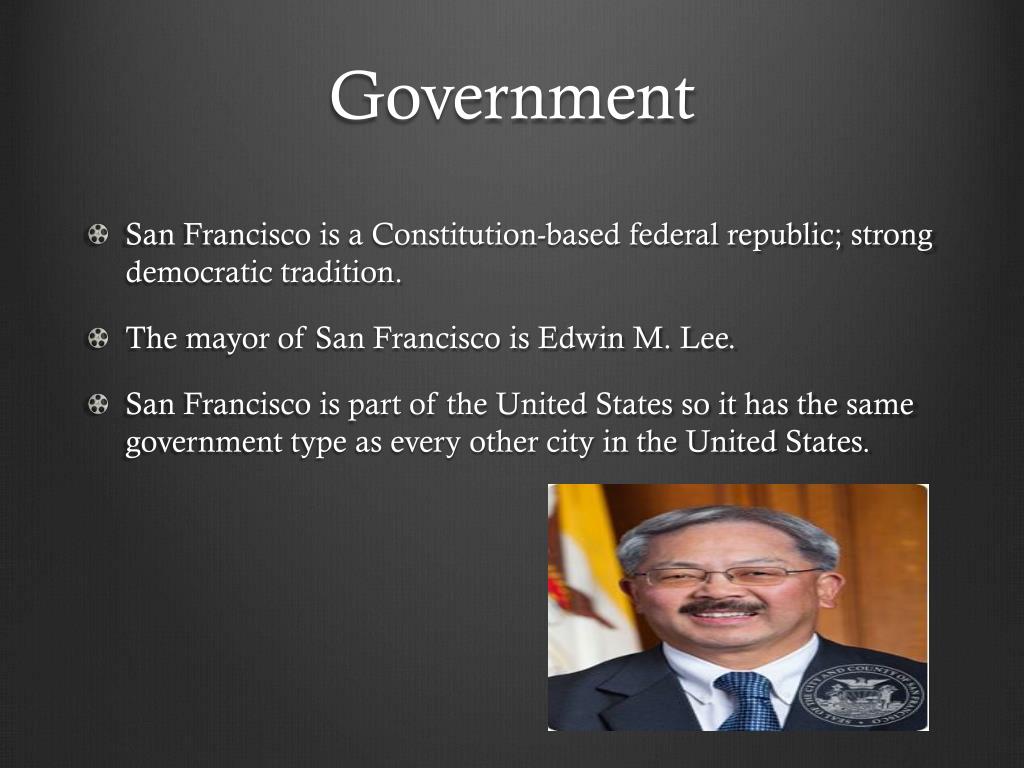 Government

San Francisco is a Constitution-based federal republic; strong democratic tradition.

The mayor of San Francisco is Edwin M. Lee.

San Francisco is part of the United States so it has the same government type as every other city in the United States.

SEAL OF THE CITY AND COUNTY OF SAN FRANCISCO